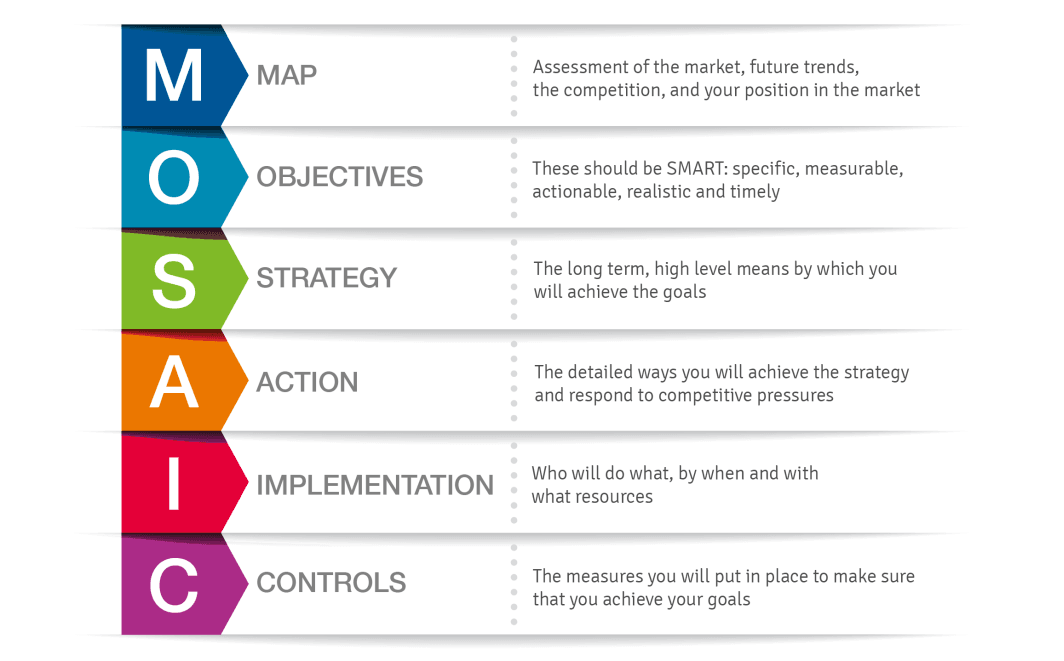 M MAP Assessment of the market, future trends, the competition, and your position in the market

O OBJECTIVES These should be SMART: specific, measurable, actionable, realistic and timely

S STRATEGY The long term, high level means by which you will achieve the goals

A ACTION The detailed ways you will achieve the strategy and respond to competitive pressures

I IMPLEMENTATION Who will do what, by when and with what resources

C CONTROLS The measures you will put in place to make sure that you achieve your goals